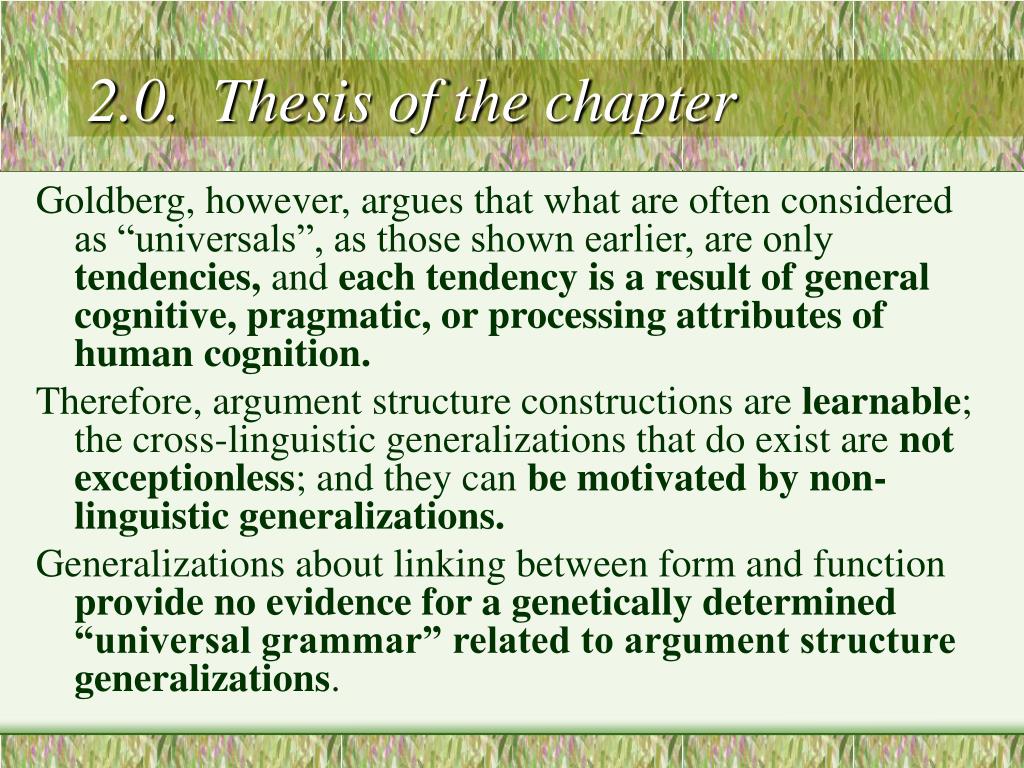 2.0. Thesis of the chapter

Goldberg, however, argues that what are often considered as “universals”, as those shown earlier, are only tendencies, and each tendency is a result of general cognitive, pragmatic, or processing attributes of human cognition.

Therefore, argument structure constructions are learnable; the cross-linguistic generalizations that do exist are not exceptionless; and they can be motivated by non-linguistic generalizations.

Generalizations about linking between form and function provide no evidence for a genetically determined “universal grammar” related to argument structure generalizations.